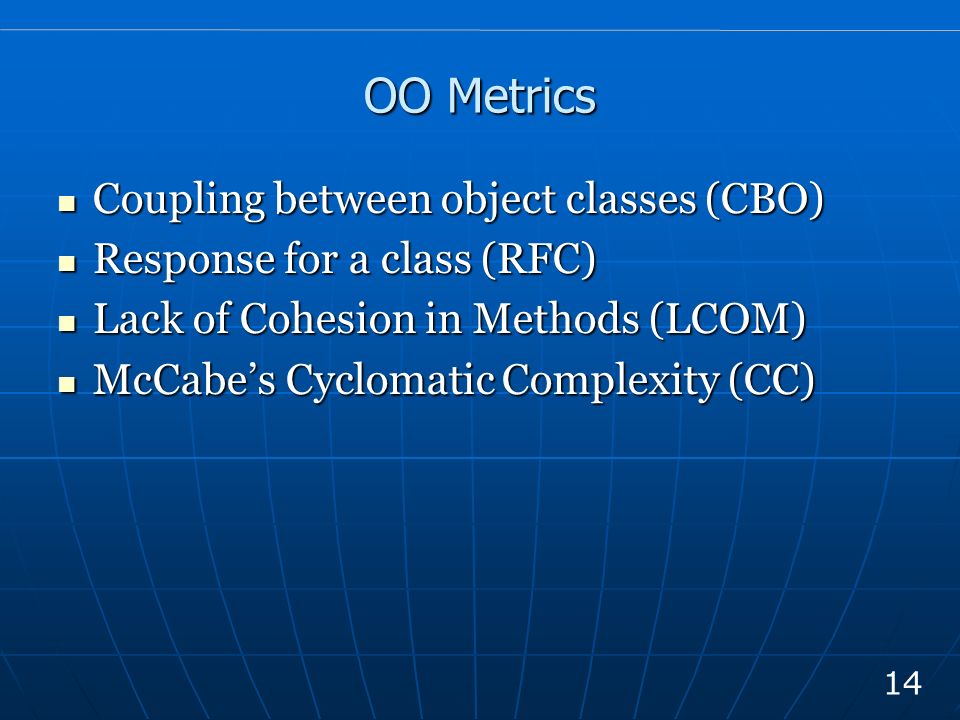 OO Metrics

- Coupling between object classes (CBO)
- Response for a class (RFC)
- Lack of Cohesion in Methods (LCOM)
- McCabe's Cyclomatic Complexity (CC)

14